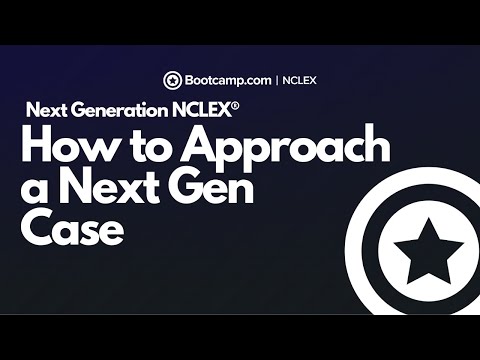 Bootcamp.com | NCLEX

Next Generation NCLEX®

How to Approach a Next Gen Case